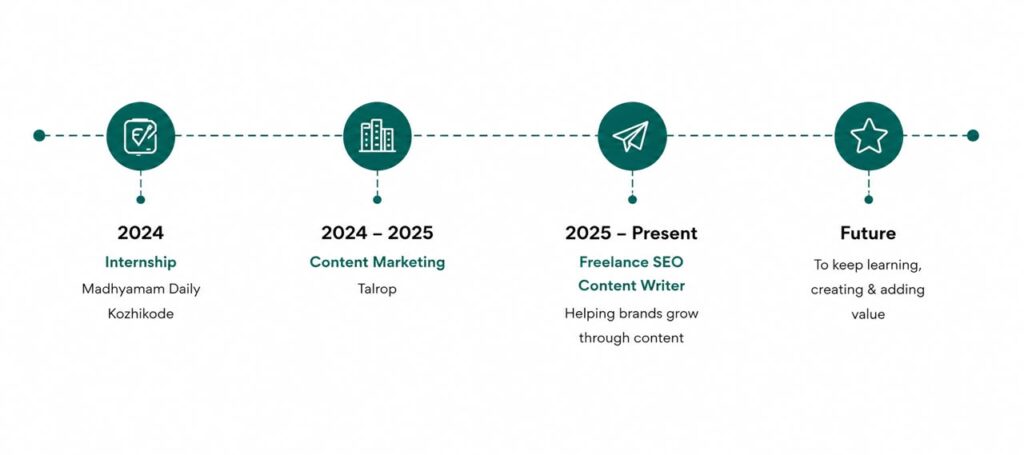 2024
Internship
Madhyamam Daily
Kozhikode

2024 – 2025
Content Marketing
Talrop

2025 – Present
Freelance SEO Content Writer
Helping brands grow through content

Future
To keep learning, creating & adding value